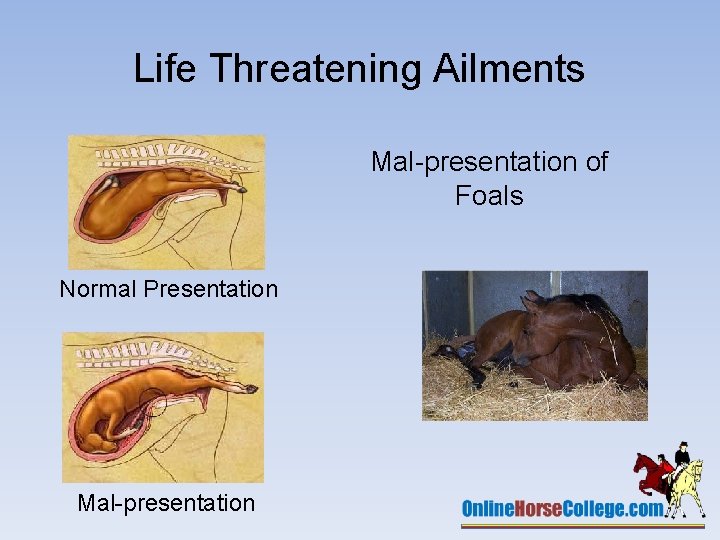 Life Threatening Ailments

Normal Presentation

Mal-presentation

Mal-presentation of Foals

OnlineHorseCollege.com